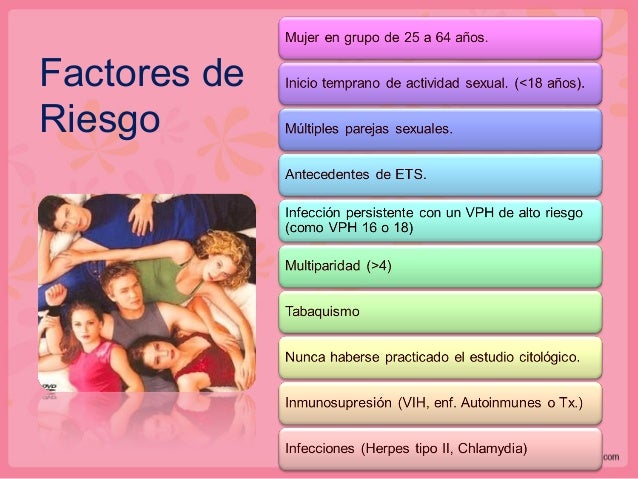 Factores de Riesgo

Mujer en grupo de 25 a 64 años.

Inicio temprano de actividad sexual. (<18 años).

Múltiples parejas sexuales.

Antecedentes de ETS.

Infección persistente con un VPH de alto riesgo (como VPH 16 o 18)

Multiparidad (>4)

Tabaquismo

Nunca haberse practicado el estudio citológico.

Inmunosupresión (VIH, enf. Autoinmunes o Tx.)

Infecciones (Herpes tipo II, Chlamydia)

DVD

com